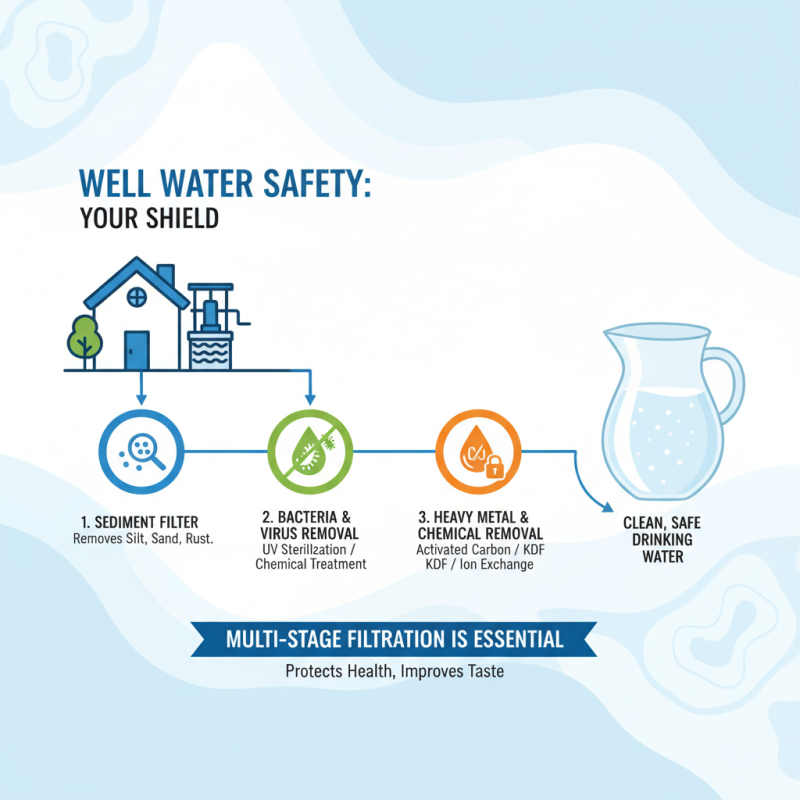 WELL WATER SAFETY:
YOUR SHIELD

1. SEDIMENT FILTER
Removes Silt, Sand, Rust.

2. BACTERIA & VIRUS REMOVAL
UV Sterilization / Chemical Treatment

3. HEAVY METAL & CHEMICAL REMOVAL
Activated Carbon / KDF KDF / Ion Exchange

CLEAN, SAFE DRINKING WATER

MULTI-STAGE FILTRATION IS ESSENTIAL
Protects Health, Improves Taste